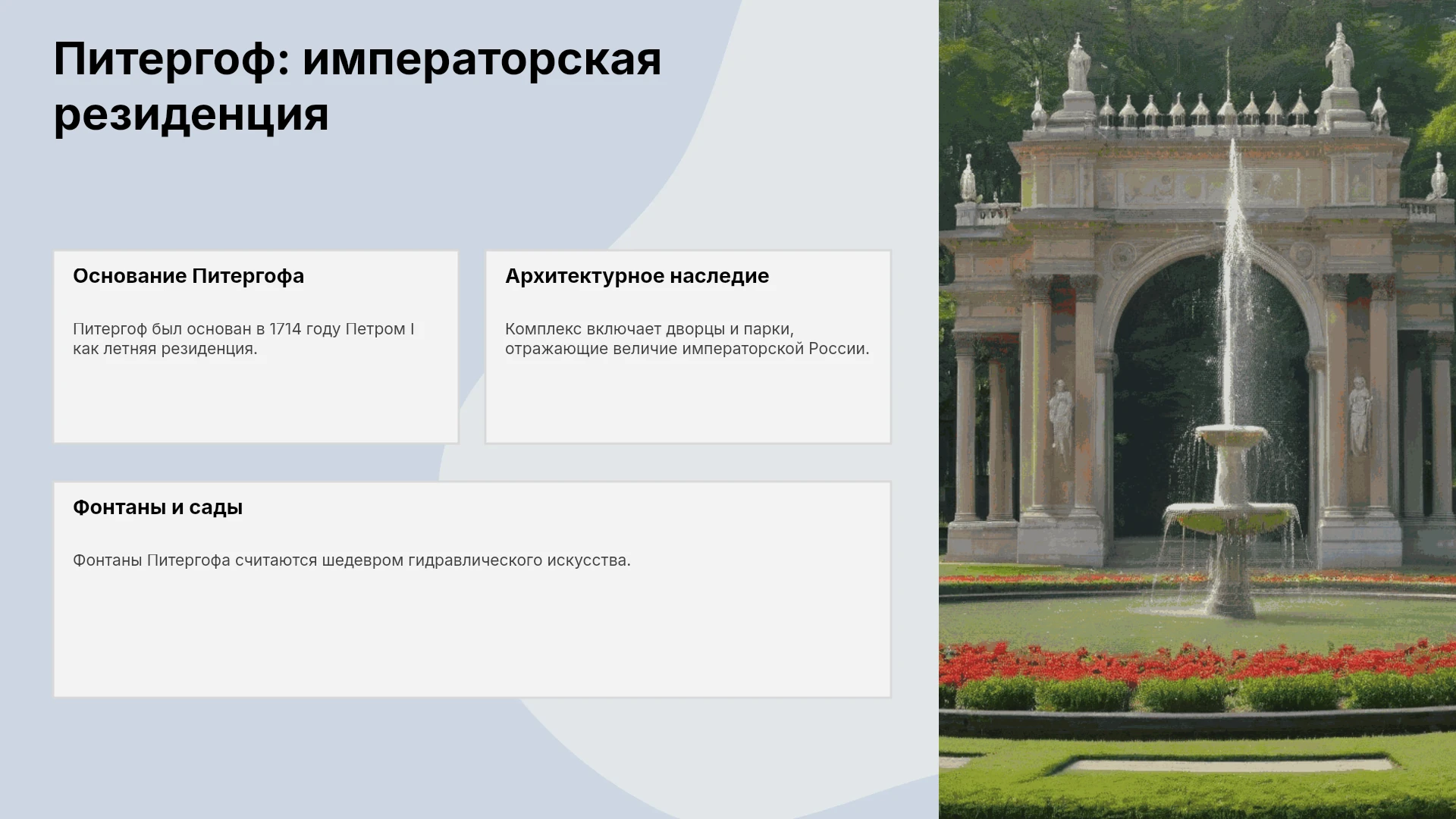 Питергоф: императорская резиденция

Основание Питергофа

Питергоф был основан в 1714 году Петром I как летняя резиденция.

Архитектурное наследие

Комплекс включает дворцы и парки, отражающие величие императорской России.

Фонтаны и сады

Фонтаны Питергофа считаются шедевром гидравлического искусства.